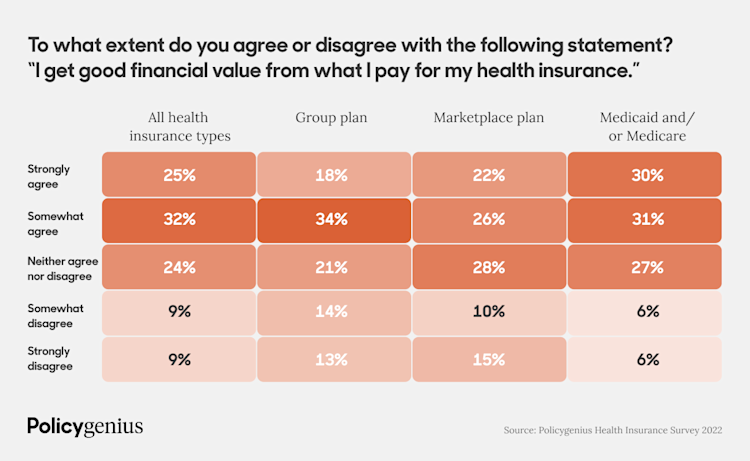 To what extent do you agree or disagree with the following statement?
"I get good financial value from what I pay for my health insurance."

| | All health insurance types | Group plan | Marketplace plan | Medicaid and/ or Medicare |
|---|---|---|---|---|
| Strongly agree | 25% | 18% | 22% | 30% |
| Somewhat agree | 32% | 34% | 26% | 31% |
| Neither agree nor disagree | 24% | 21% | 28% | 27% |
| Somewhat disagree | 9% | 14% | 10% | 6% |
| Strongly disagree | 9% | 13% | 15% | 6% |

Policygenius

Source: Policygenius Health Insurance Survey 2022